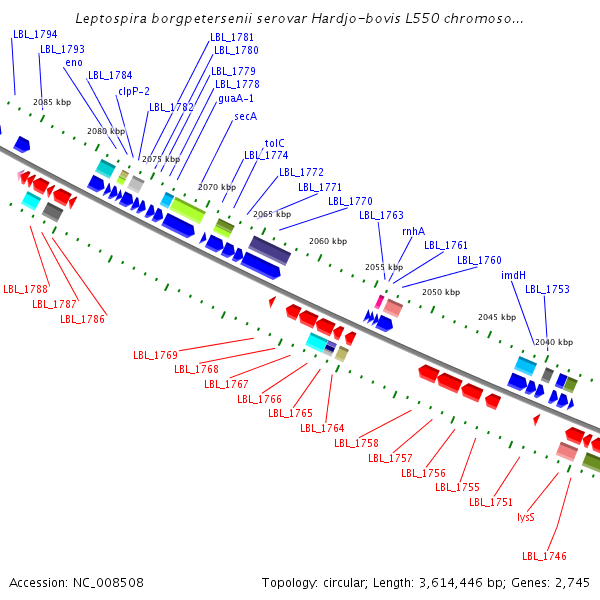 Leptospira borgpetersenii serovar Hardjo-bovis L550 chromoso...

LBL_1794
LBL_1793
eno
LBL_1784
clpP-2
LBL_1782
LBL_1781
LBL_1780
LBL_1779
LBL_1778
guaA-1
secA
tolC
LBL_1774
LBL_1772
LBL_1771
LBL_1770
LBL_1763
rnhA
LBL_1761
LBL_1760
imdH
LBL_1753

2085 kbp
2080 kbp
2075 kbp
2070 kbp
2065 kbp
2060 kbp
2055 kbp
2050 kbp
2045 kbp
2040 kbp

LBL_1788
LBL_1787
LBL_1786
LBL_1769
LBL_1768
LBL_1767
LBL_1766
LBL_1765
LBL_1764
LBL_1758
LBL_1757
LBL_1756
LBL_1755
LBL_1751
lysS
LBL_1746

Accession: NC_008508
Topology: circular; Length: 3,614,446 bp; Genes: 2,745